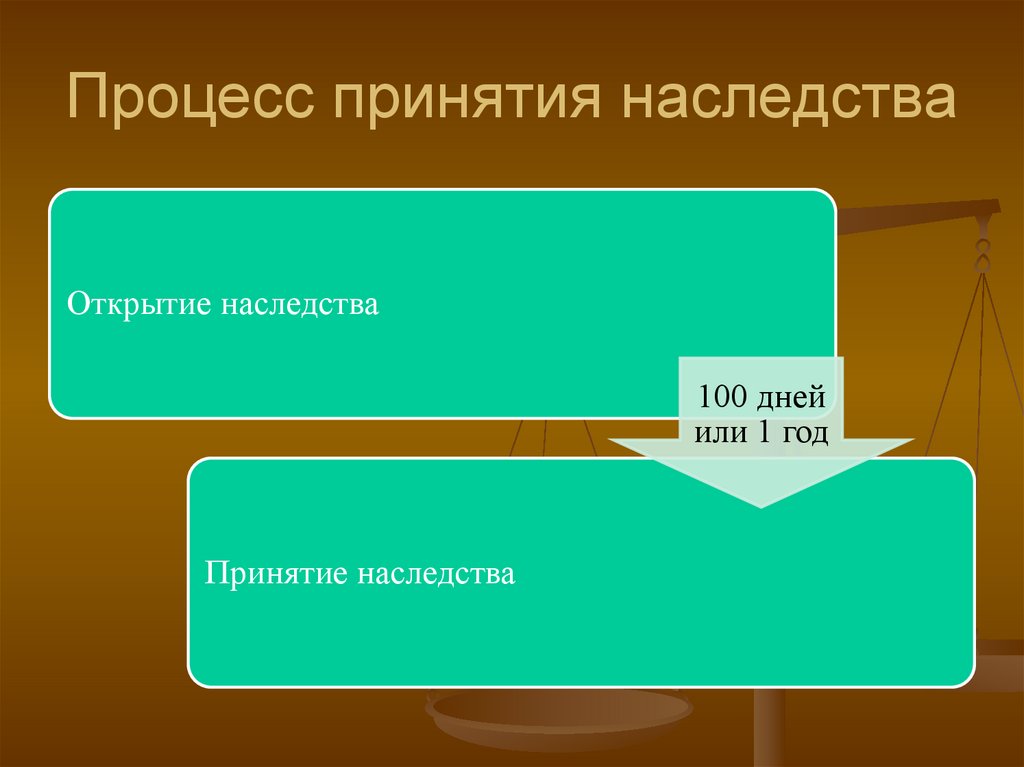 Процесс принятия наследства

Открытие наследства

100 дней или 1 год

Принятие наследства